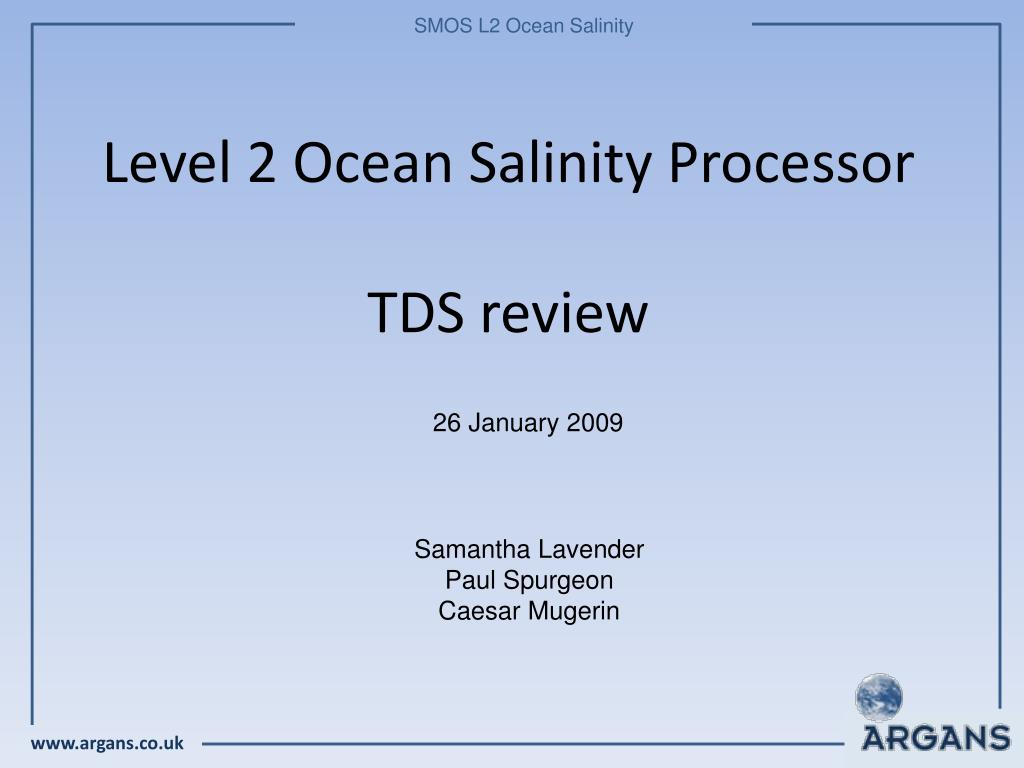 SMOS L2 Ocean Salinity

Level 2 Ocean Salinity Processor

TDS review

26 January 2009

Samantha Lavender
Paul Spurgeon
Caesar Mugerin

www.argans.co.uk

ARGANS